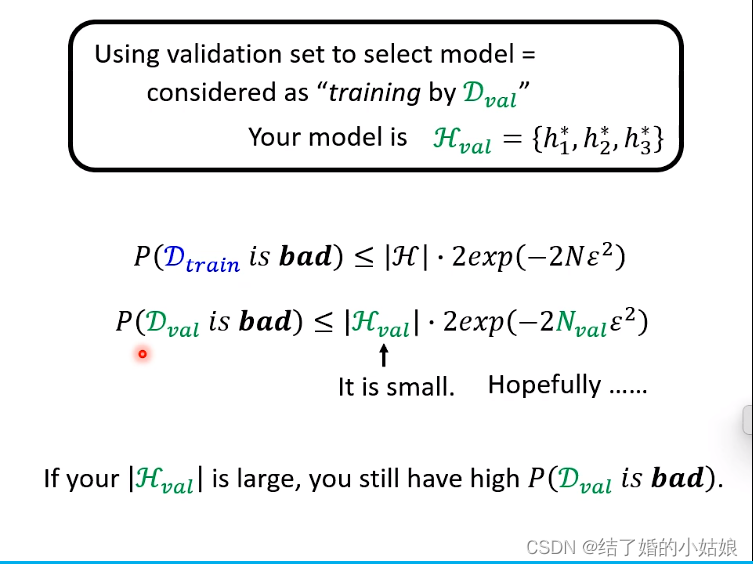 Using validation set to select model = considered as "*training* by $\mathcal{D}_{val}$"

Your model is $\mathcal{H}_{val} = \{h_1^*, h_2^*, h_3^*\}$

$P(\mathcal{D}_{train}\ is\ \boldsymbol{bad}) \leq |\mathcal{H}| \cdot 2exp(-2N\varepsilon^2)$

$P(\mathcal{D}_{val}\ is\ \boldsymbol{bad}) \leq |\mathcal{H}_{val}| \cdot 2exp(-2N_{val}\varepsilon^2)$

It is small. Hopefully ……

If your $|\mathcal{H}_{val}|$ is large, you still have high $P(\mathcal{D}_{val}\ is\ \boldsymbol{bad})$.

CSDN @结了婚的小姑娘